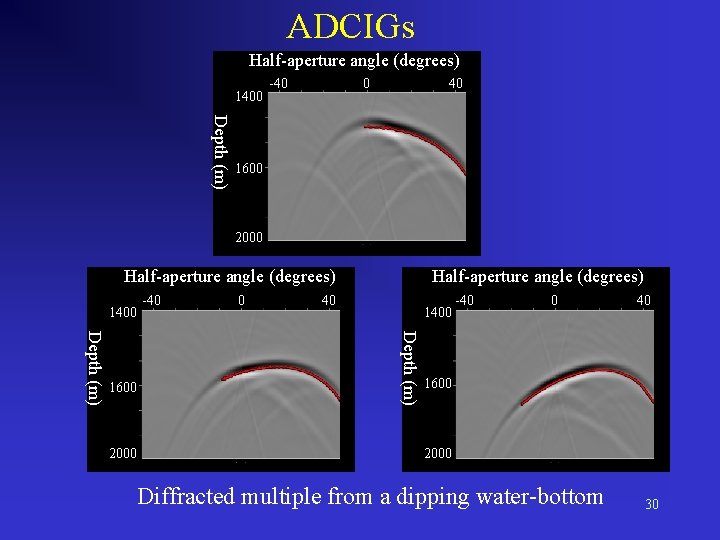 ADCIGs

Half-aperture angle (degrees)
-40 0 40
1400
1600
2000
Depth (m)

Half-aperture angle (degrees)
-40 0 40
1400
1600
2000
Depth (m)

Half-aperture angle (degrees)
-40 0 40
1400
1600
2000
Depth (m)

Diffracted multiple from a dipping water-bottom

30